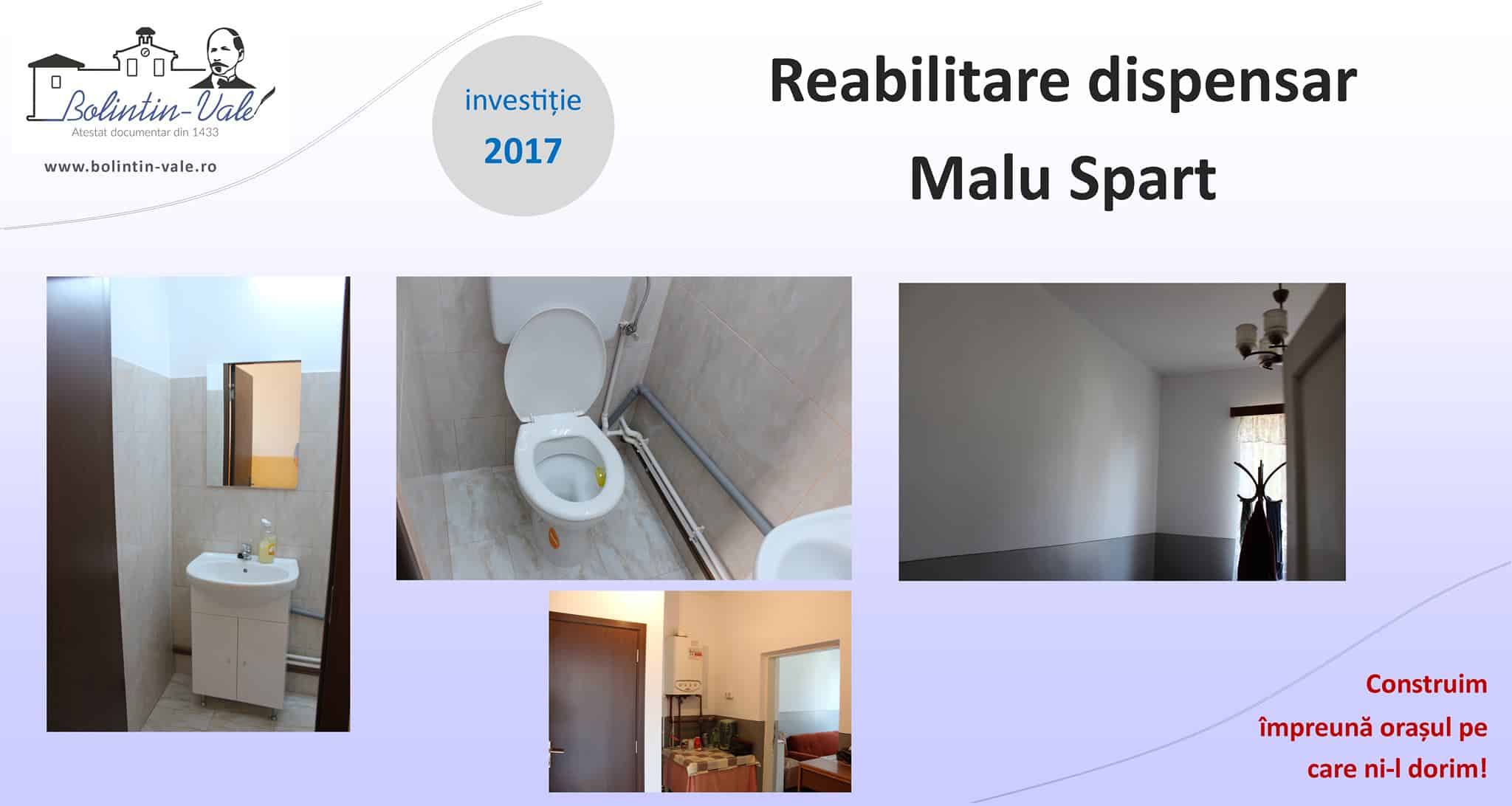 Bolintin-Vale
Atestat documentar din 1433
www.bolintin-vale.ro

investiție
2017

Reabilitare dispensar
Malu Spart

Construim
împreună orașul pe
care ni-l dorim!